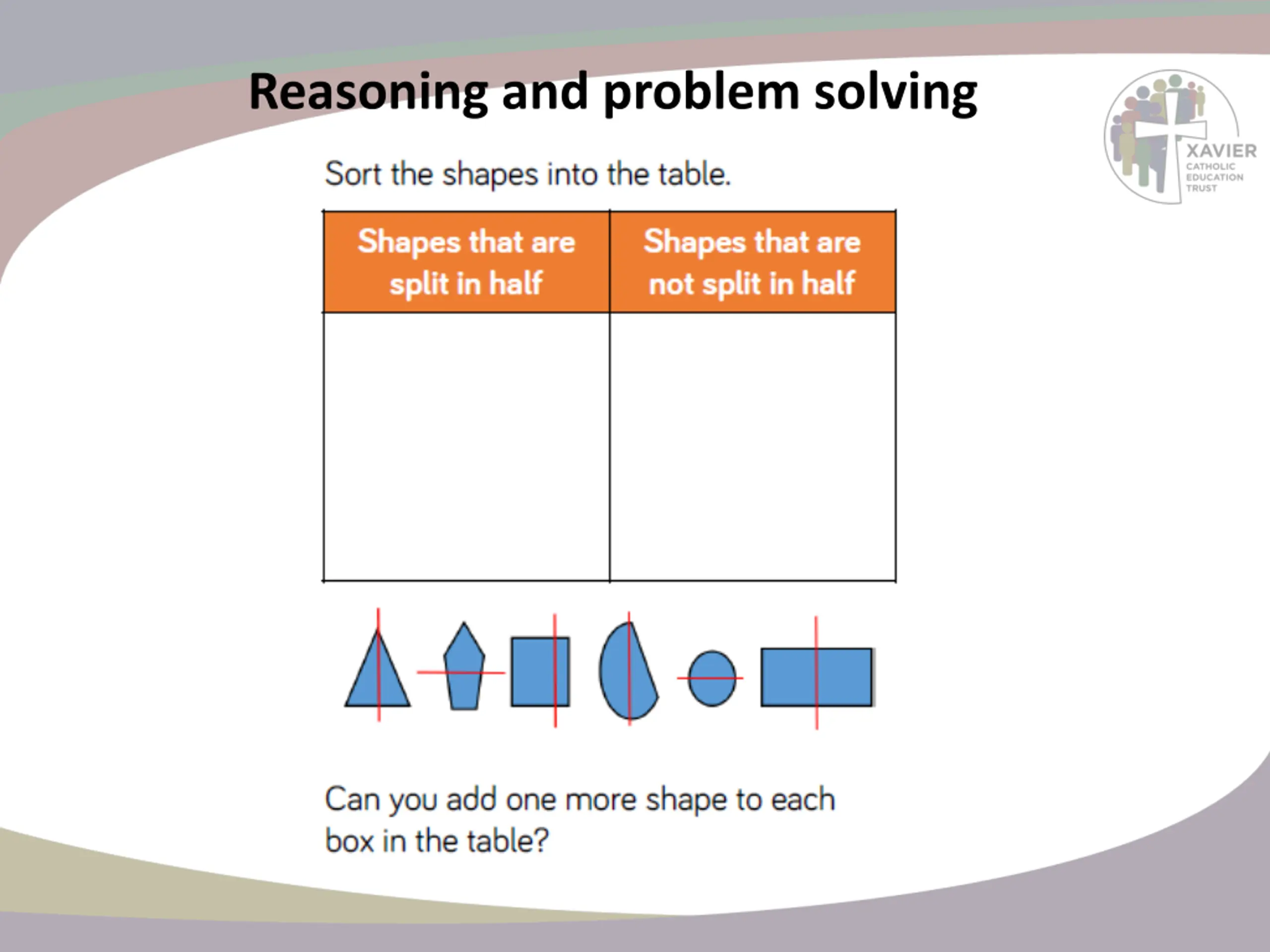 Reasoning and problem solving

XAVIER
CATHOLIC
EDUCATION
TRUST

Sort the shapes into the table.

| Shapes that are split in half | Shapes that are not split in half |
|---|---|
| | |

Can you add one more shape to each box in the table?